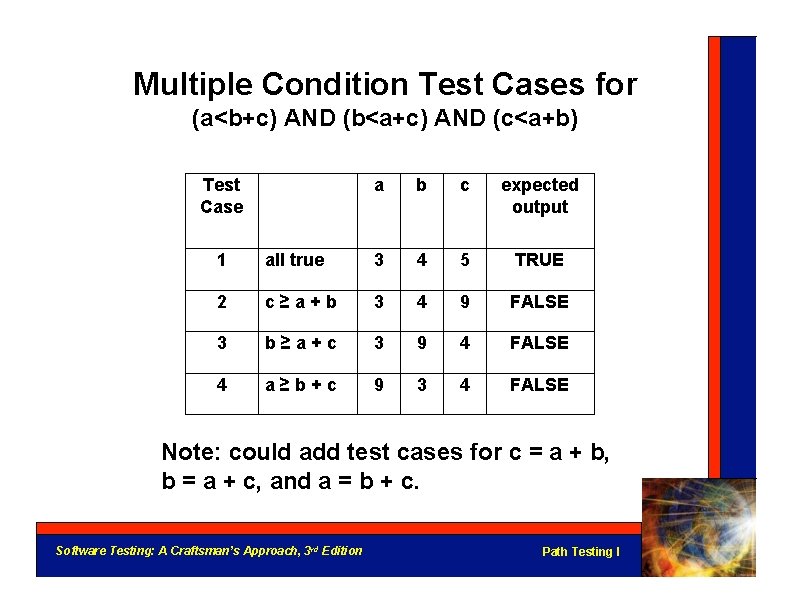 Multiple Condition Test Cases for
(a<b+c) AND (b<a+c) AND (c<a+b)

| Test Case | | a | b | c | expected output |
|---|---|---|---|---|---|
| 1 | all true | 3 | 4 | 5 | TRUE |
| 2 | c ≥ a + b | 3 | 4 | 9 | FALSE |
| 3 | b ≥ a + c | 3 | 9 | 4 | FALSE |
| 4 | a ≥ b + c | 9 | 3 | 4 | FALSE |

Note: could add test cases for c = a + b, b = a + c, and a = b + c.

Software Testing: A Craftsman's Approach, 3rd Edition

Path Testing I